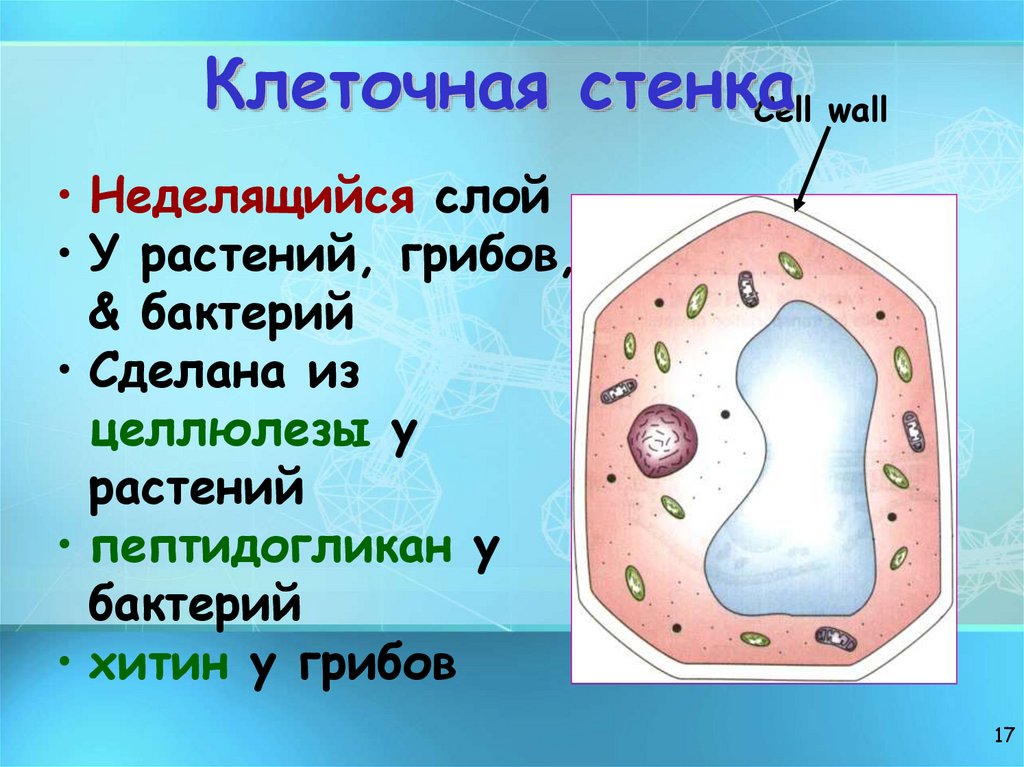 Клеточная стенка

Cell wall

• Неделящийся слой
• У растений, грибов, & бактерий
• Сделана из целлюлезы у растений
• пептидогликан у бактерий
• хитин у грибов

17